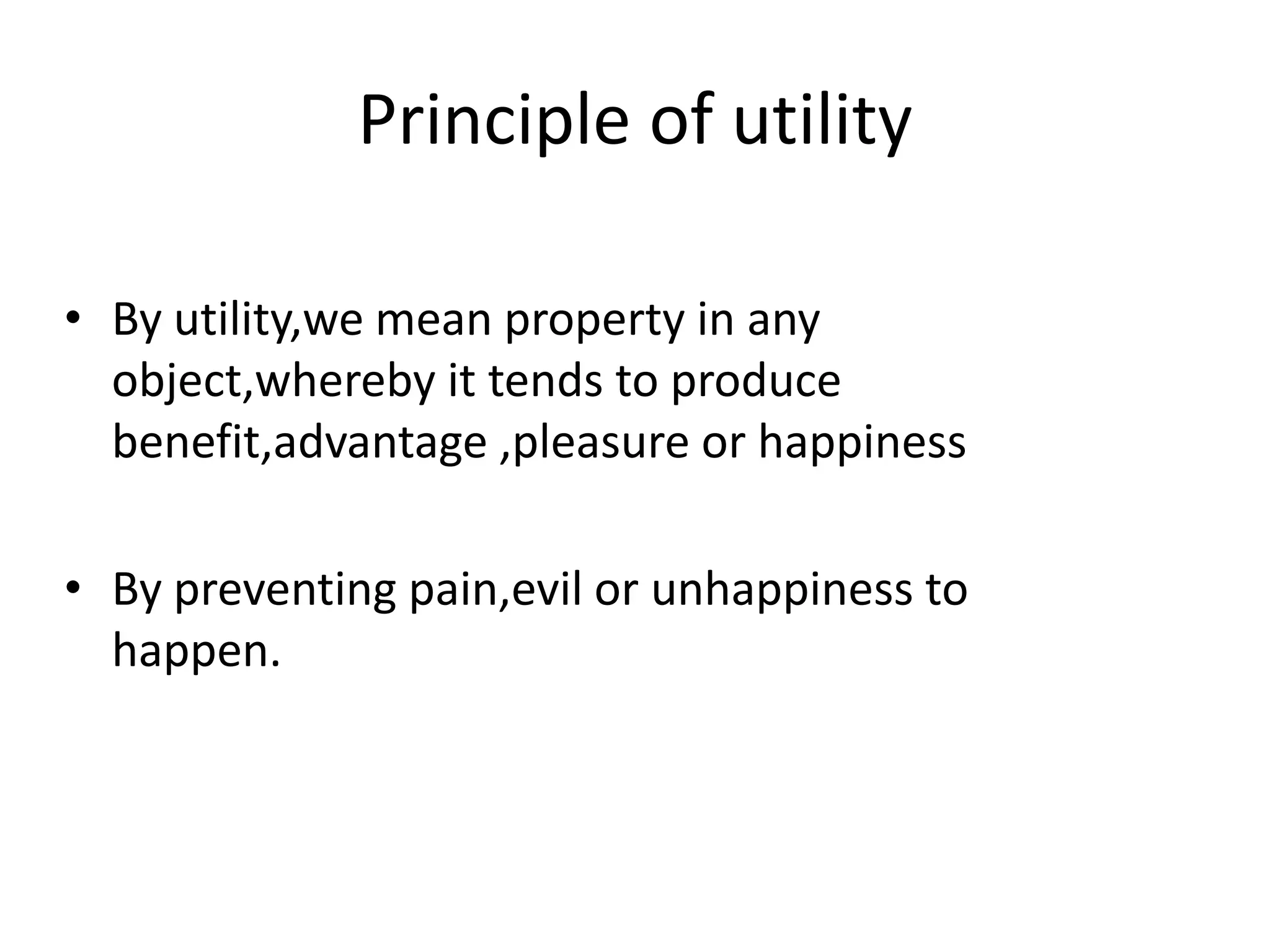 Principle of utility

• By utility,we mean property in any object,whereby it tends to produce benefit,advantage ,pleasure or happiness

• By preventing pain,evil or unhappiness to happen.